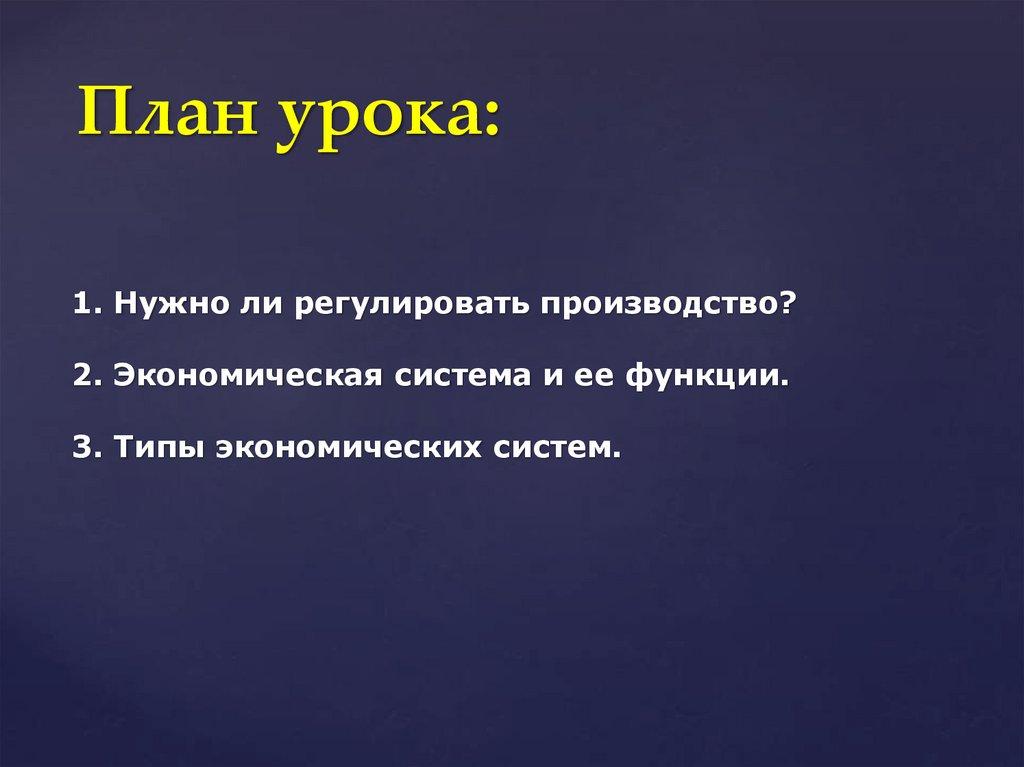 План урока:

1. Нужно ли регулировать производство?

2. Экономическая система и ее функции.

3. Типы экономических систем.